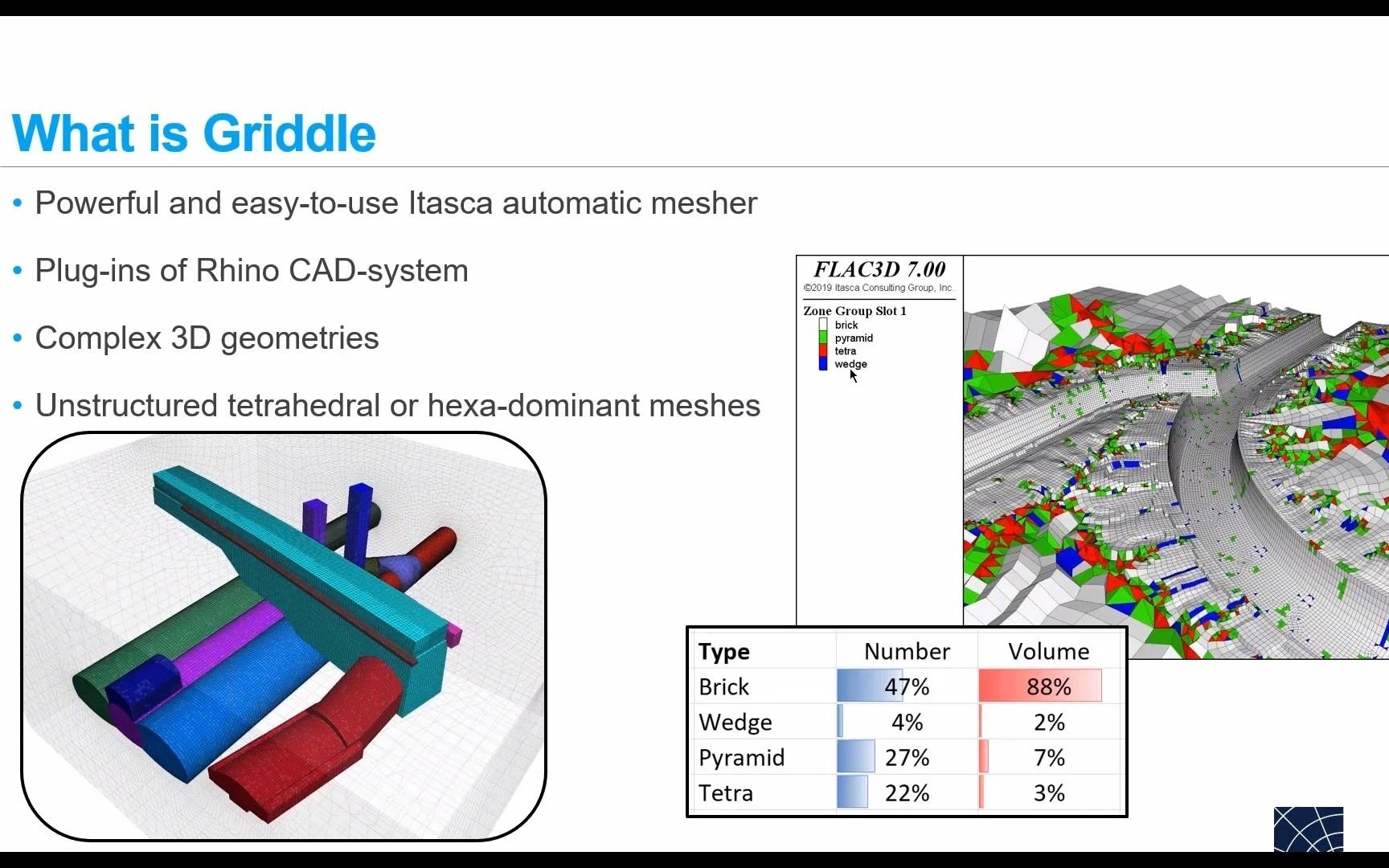 What is Griddle

• Powerful and easy-to-use Itasca automatic mesher

• Plug-ins of Rhino CAD-system

• Complex 3D geometries

• Unstructured tetrahedral or hexa-dominant meshes

FLAC3D 7.00
©2019 Itasca Consulting Group, Inc.

Zone Group Slot 1
brick
pyramid
tetra
wedge

| Type | Number | Volume |
|---|---|---|
| Brick | 47% | 88% |
| Wedge | 4% | 2% |
| Pyramid | 27% | 7% |
| Tetra | 22% | 3% |